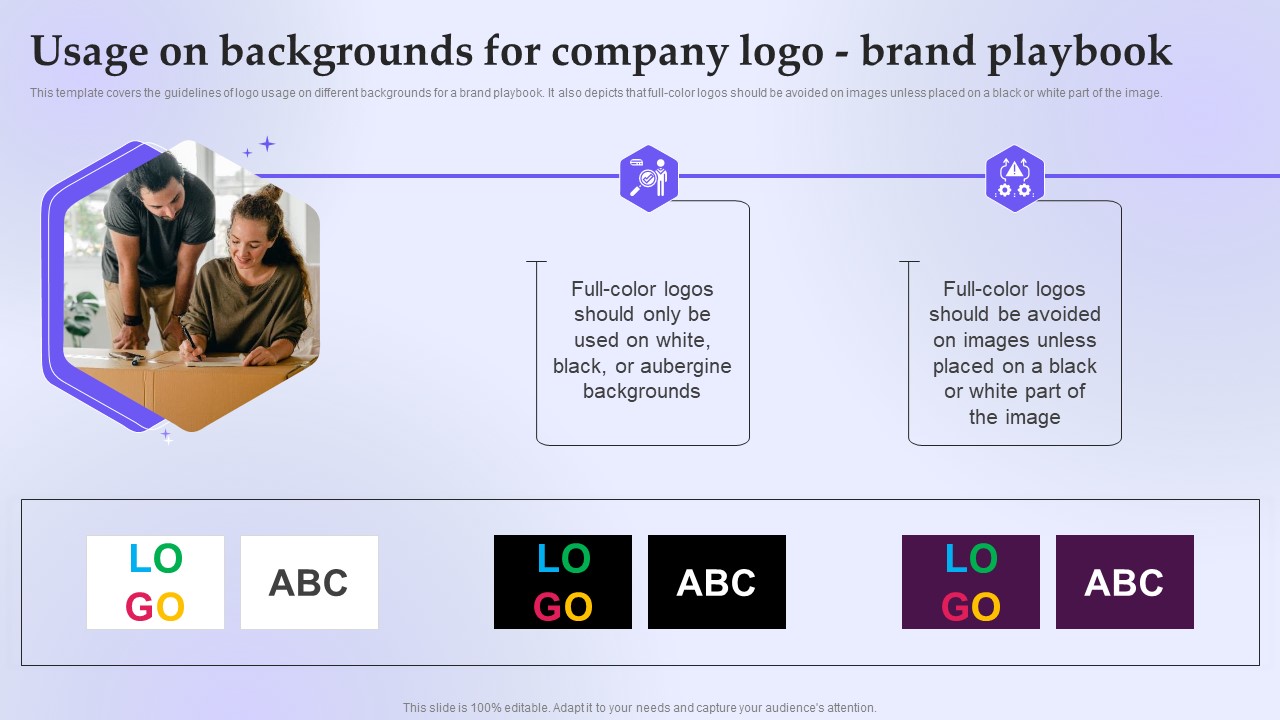 Usage on backgrounds for company logo - brand playbook

This template covers the guidelines of logo usage on different backgrounds for a brand playbook. It also depicts that full-color logos should be avoided on images unless placed on a black or white part of the image.

Full-color logos should only be used on white, black, or aubergine backgrounds

Full-color logos should be avoided on images unless placed on a black or white part of the image

LO GO

ABC

LO GO

ABC

LO GO

ABC

This slide is 100% editable. Adapt it to your needs and capture your audience's attention.